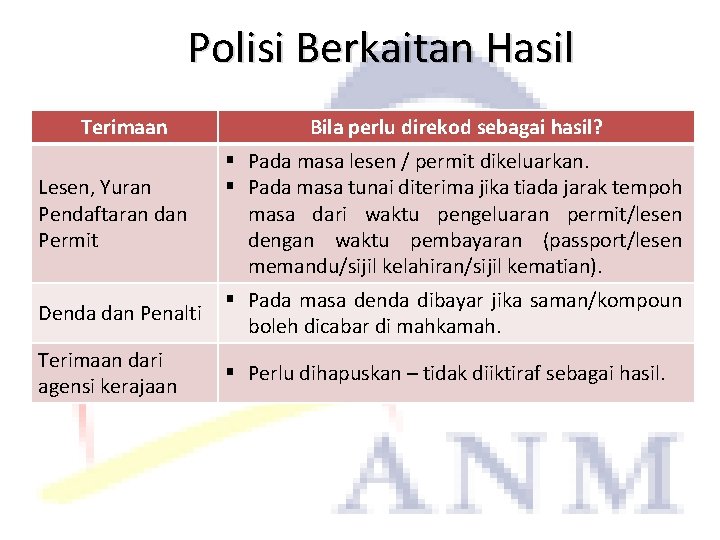 Polisi Berkaitan Hasil

| Terimaan | Bila perlu direkod sebagai hasil? |
|---|---|
| Lesen, Yuran Pendaftaran dan Permit | ▪ Pada masa lesen / permit dikeluarkan. ▪ Pada masa tunai diterima jika tiada jarak tempoh masa dari waktu pengeluaran permit/lesen dengan waktu pembayaran (passport/lesen memandu/sijil kelahiran/sijil kematian). |
| Denda dan Penalti | ▪ Pada masa denda dibayar jika saman/kompoun boleh dicabar di mahkamah. |
| Terimaan dari agensi kerajaan | ▪ Perlu dihapuskan – tidak diiktiraf sebagai hasil. |

ANM